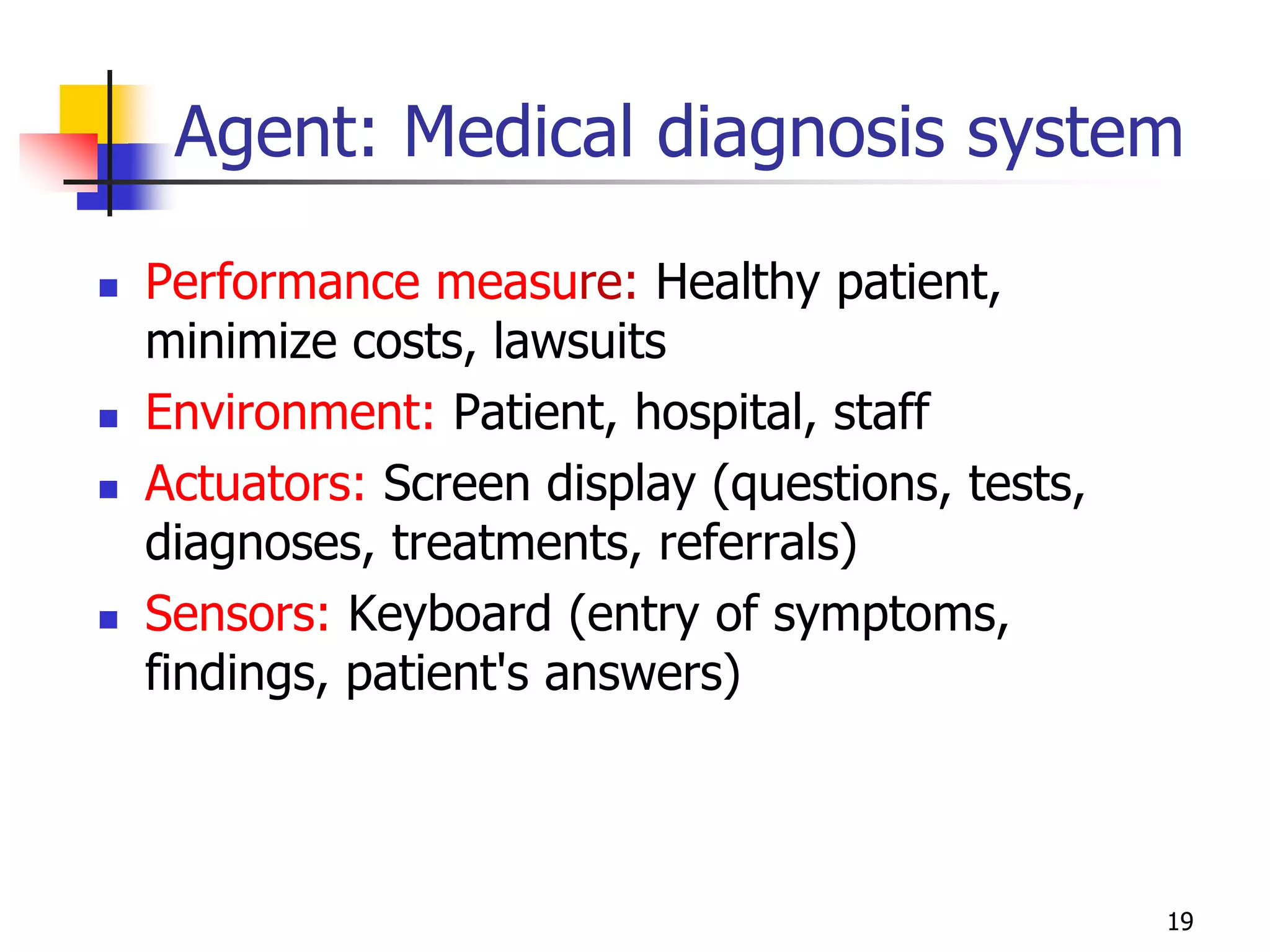 Agent: Medical diagnosis system

- Performance measure: Healthy patient, minimize costs, lawsuits
- Environment: Patient, hospital, staff
- Actuators: Screen display (questions, tests, diagnoses, treatments, referrals)
- Sensors: Keyboard (entry of symptoms, findings, patient's answers)

19